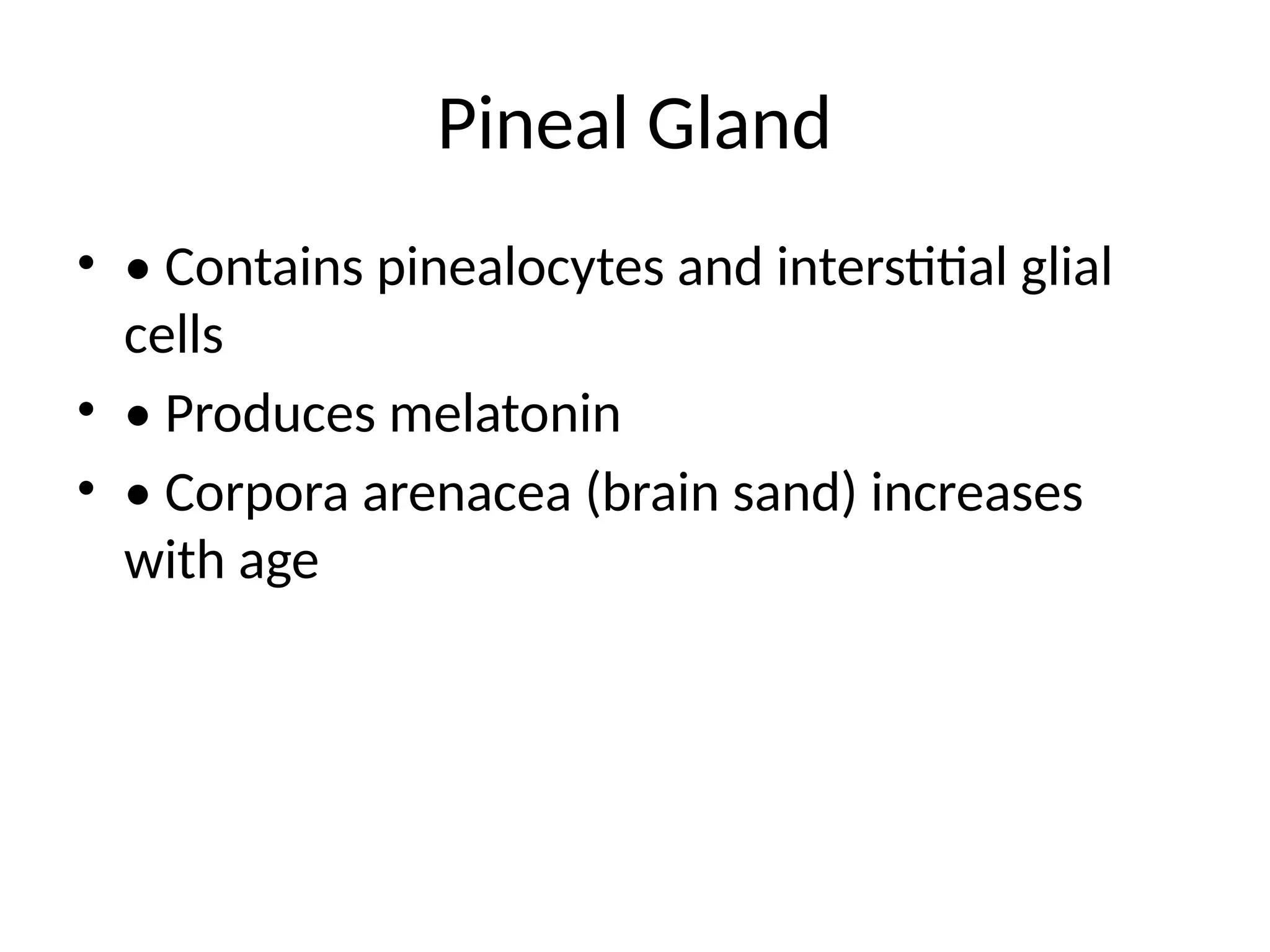 Pineal Gland

• • Contains pinealocytes and interstitial glial cells
• • Produces melatonin
• • Corpora arenacea (brain sand) increases with age